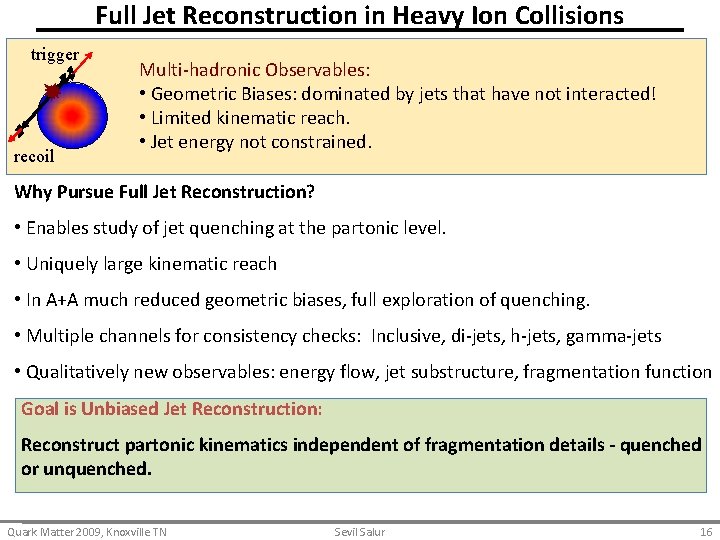 Full Jet Reconstruction in Heavy Ion Collisions

trigger

recoil

Multi-hadronic Observables:
• Geometric Biases: dominated by jets that have not interacted!
• Limited kinematic reach.
• Jet energy not constrained.

Why Pursue Full Jet Reconstruction?

• Enables study of jet quenching at the partonic level.

• Uniquely large kinematic reach

• In A+A much reduced geometric biases, full exploration of quenching.

• Multiple channels for consistency checks: Inclusive, di-jets, h-jets, gamma-jets

• Qualitatively new observables: energy flow, jet substructure, fragmentation function

Goal is Unbiased Jet Reconstruction:

Reconstruct partonic kinematics independent of fragmentation details - quenched or unquenched.

Quark Matter 2009, Knoxville TN

Sevil Salur

16